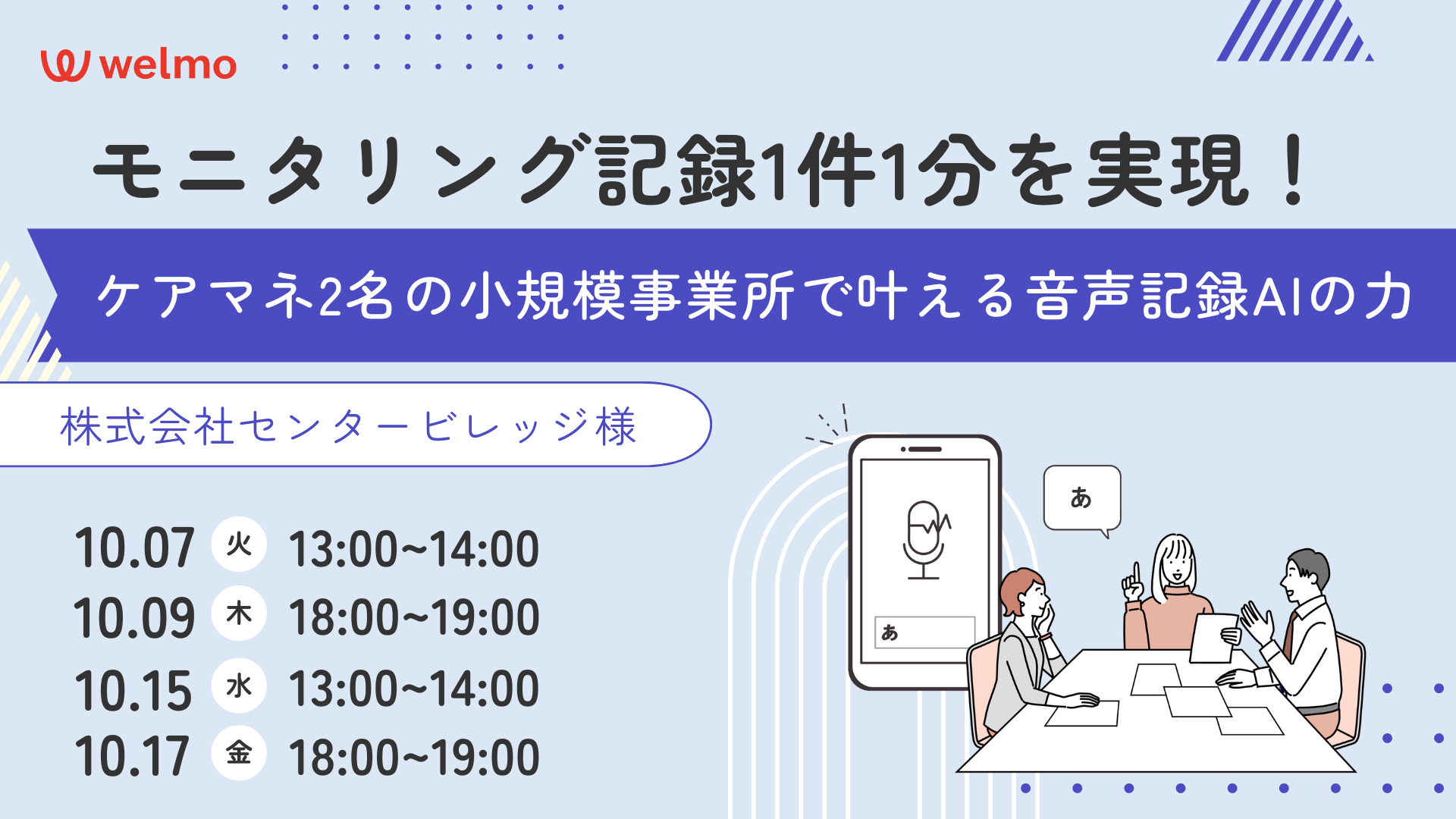 welmo

モニタリング記録1件1分を実現！

ケアマネ2名の小規模事業所で叶える音声記録AIの力

株式会社センタービレッジ様

10.07 火 13:00~14:00
10.09 木 18:00~19:00
10.15 水 13:00~14:00
10.17 金 18:00~19:00

あ

あ